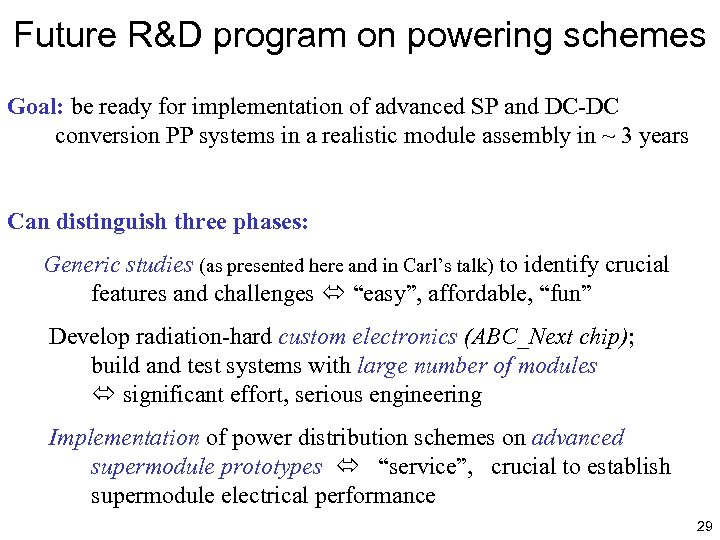 Future R&D program on powering schemes

Goal: be ready for implementation of advanced SP and DC-DC conversion PP systems in a realistic module assembly in ~ 3 years

Can distinguish three phases:

Generic studies (as presented here and in Carl's talk) to identify crucial features and challenges ⇔ "easy", affordable, "fun"

Develop radiation-hard custom electronics (ABC_Next chip); build and test systems with large number of modules ⇔ significant effort, serious engineering

Implementation of power distribution schemes on advanced supermodule prototypes ⇔ "service", crucial to establish supermodule electrical performance

29